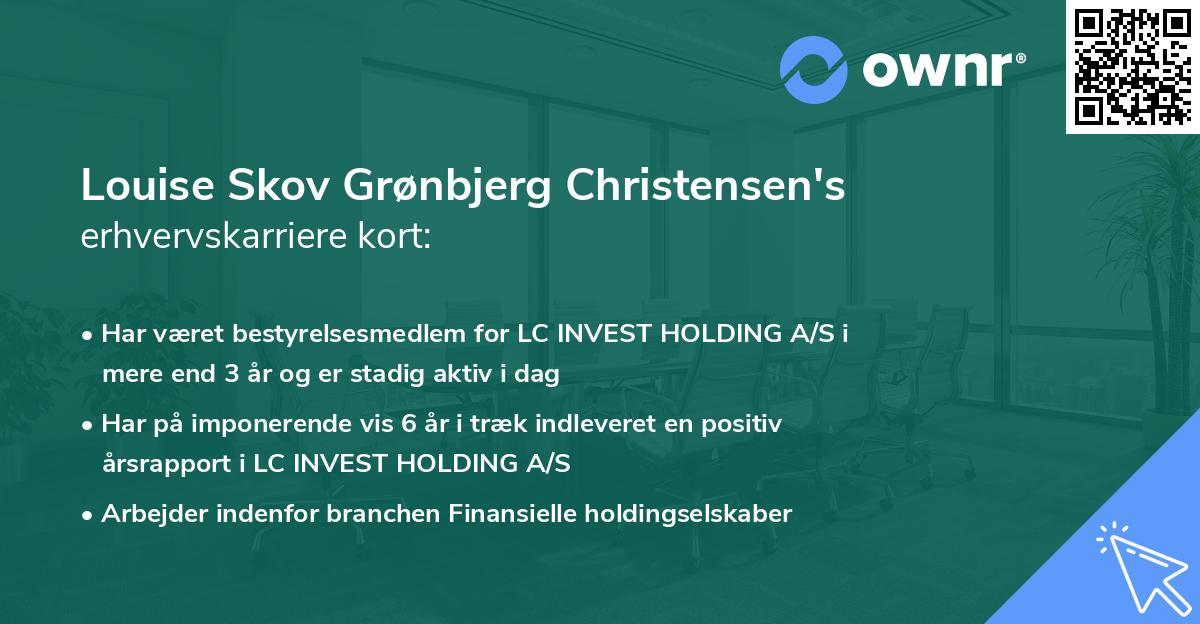 ownr®

Louise Skov Grønbjerg Christensen's erhvervskarriere kort:

• Har været bestyrelsesmedlem for LC INVEST HOLDING A/S i mere end 3 år og er stadig aktiv i dag

• Har på imponerende vis 6 år i træk indleveret en positiv årsrapport i LC INVEST HOLDING A/S

• Arbejder indenfor branchen Finansielle holdingselskaber